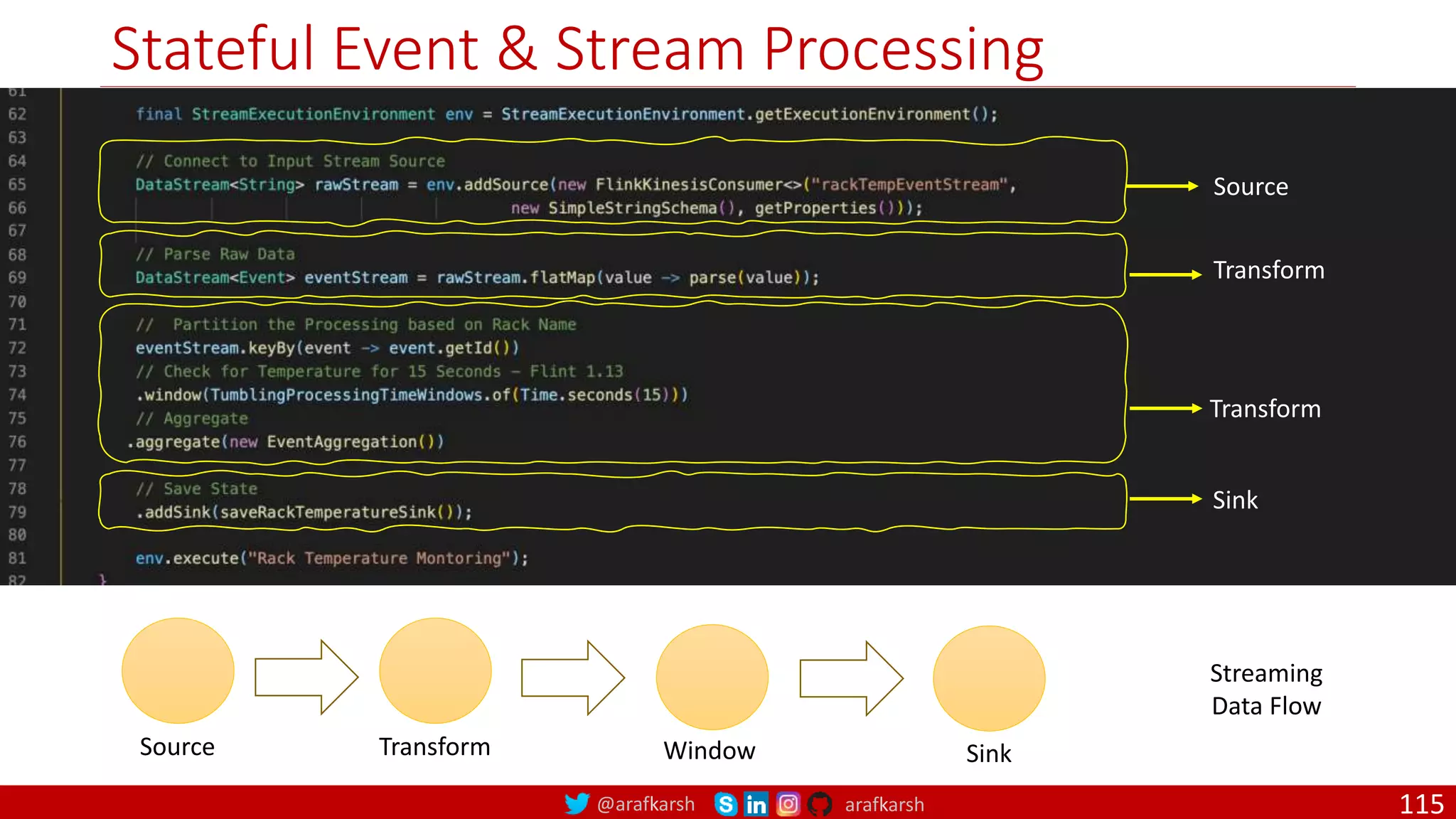 Stateful Event & Stream Processing

61
62 final StreamExecutionEnvironment env = StreamExecutionEnvironment.getExecutionEnvironment();
63
64 // Connect to Input Stream Source
65 DataStream<String> rawStream = env.addSource(new FlinkKinesisConsumer<>("rackTempEventStream",
66 new SimpleStringSchema(), getProperties()));
67
68 // Parse Raw Data
69 DataStream<Event> eventStream = rawStream.flatMap(value -> parse(value));
70
71 // Partition the Processing based on Rack Name
72 eventStream.keyBy(event -> event.getId())
73 // Check for Temperature for 15 Seconds - Flint 1.13
74 .window(TumblingProcessingTimeWindows.of(Time.seconds(15)))
75 // Aggregate
76 .aggregate(new EventAggregation())
77
78 // Save State
79 .addSink(saveRackTemperatureSink());
80
81 env.execute("Rack Temperature Montoring");
82 }

Source

Transform

Transform

Sink

Source

Transform

Window

Sink

Streaming Data Flow

@arafkarsh arafkarsh

115